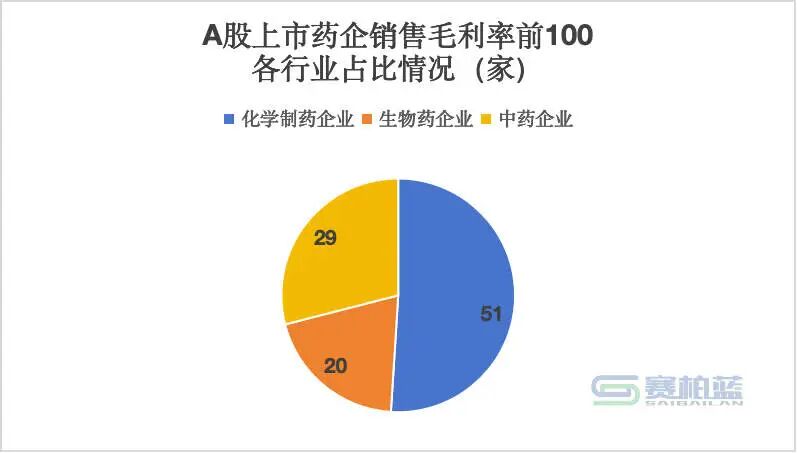 A股上市药企销售毛利率前100
各行业占比情况（家）

化学制药企业 生物药企业 中药企业

29

51

20

赛柏蓝
SAIBAILAN